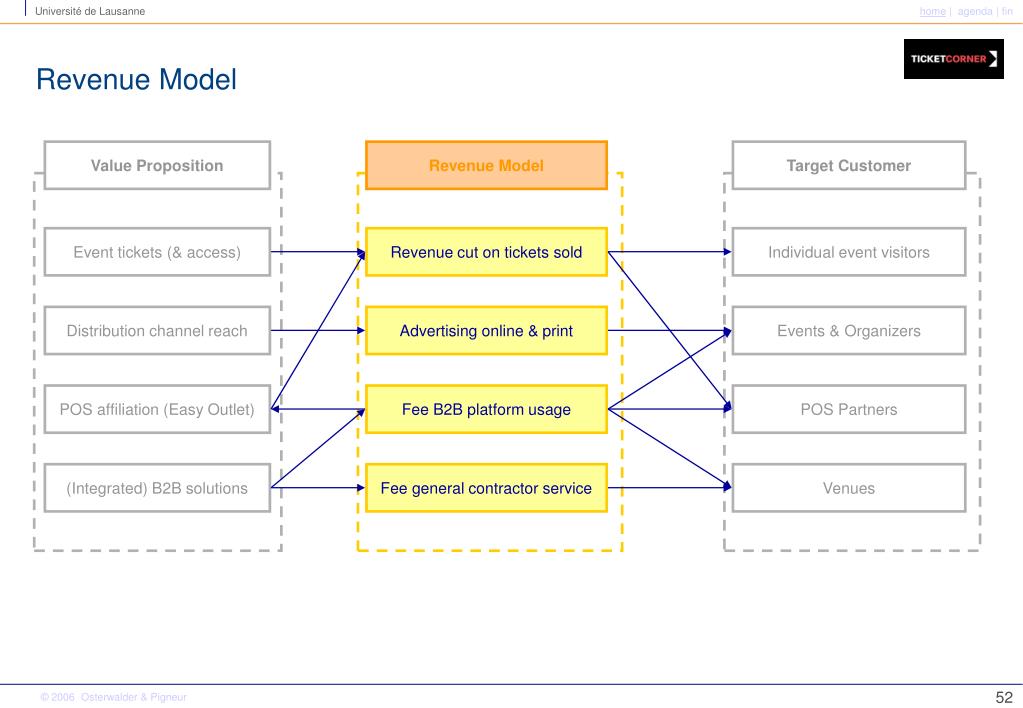 Université de Lausanne

home | agenda | fin

TICKETCORNER

Revenue Model

Value Proposition

Event tickets (& access)

Distribution channel reach

POS affiliation (Easy Outlet)

(Integrated) B2B solutions

Revenue Model

Revenue cut on tickets sold

Advertising online & print

Fee B2B platform usage

Fee general contractor service

Target Customer

Individual event visitors

Events & Organizers

POS Partners

Venues

© 2006 Osterwalder & Pigneur

52